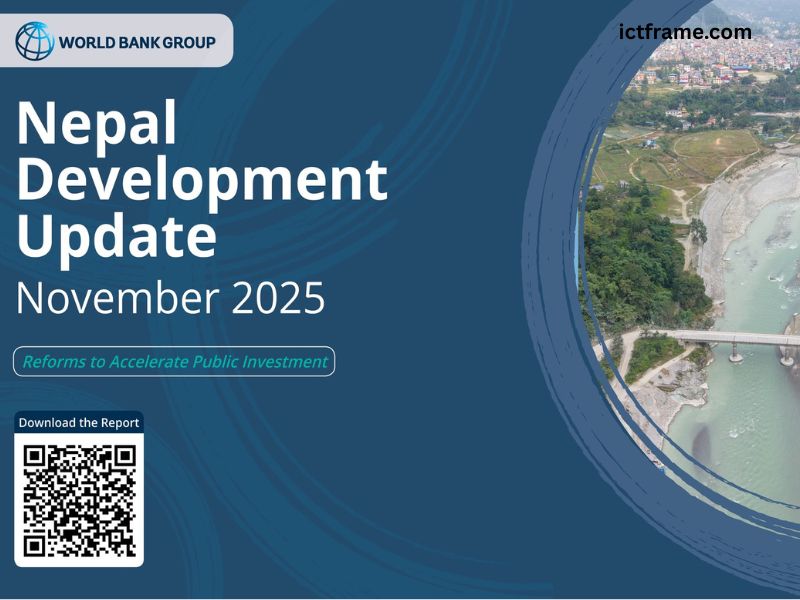 WORLD BANK GROUP

ictframe.com

Nepal Development Update
November 2025

Reforms to Accelerate Public Investment

Download the Report